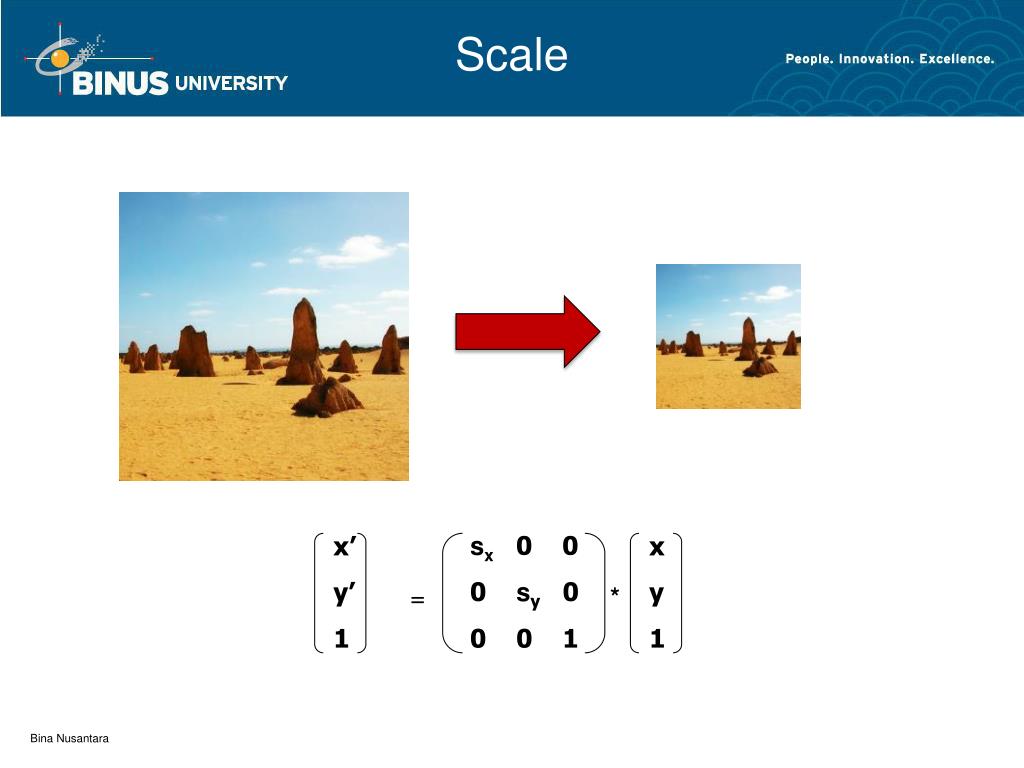 BINUS UNIVERSITY

Scale

People. Innovation. Excellence.

$\begin{pmatrix} x' \\ y' \\ 1 \end{pmatrix} = \begin{pmatrix} s_x & 0 & 0 \\ 0 & s_y & 0 \\ 0 & 0 & 1 \end{pmatrix} * \begin{pmatrix} x \\ y \\ 1 \end{pmatrix}$

Bina Nusantara